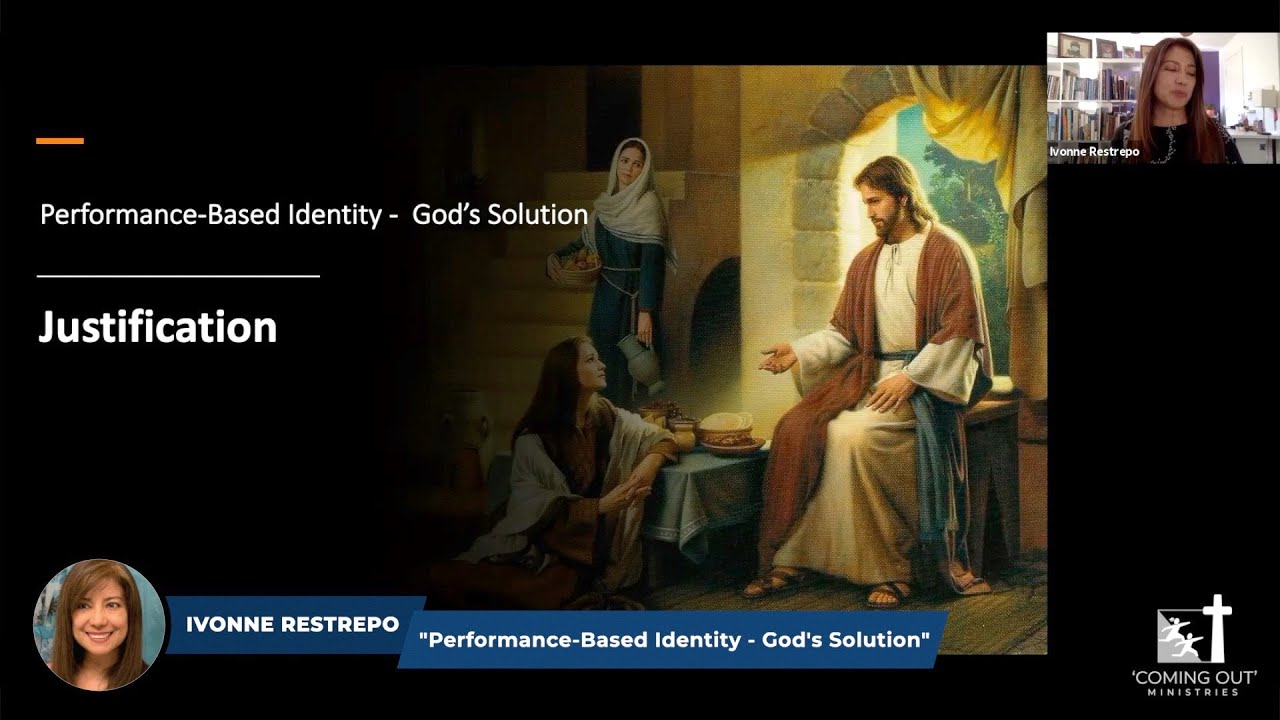 Ivonne Restrepo

Performance-Based Identity - God's Solution

Justification

IVONNE RESTREPO

"Performance-Based Identity - God's Solution"

'COMING OUT'
MINISTRIES